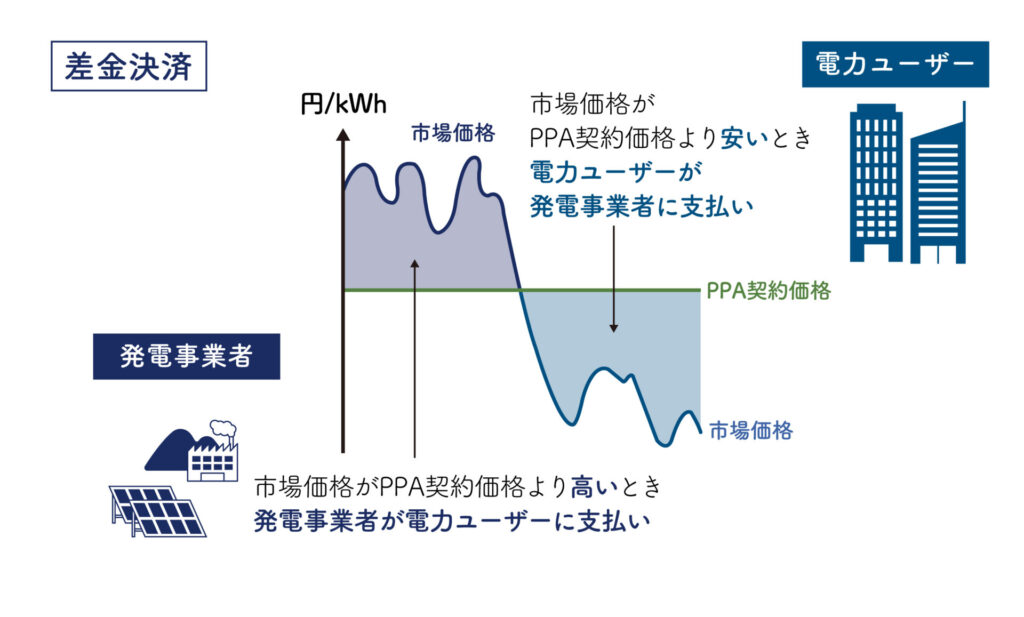 差金決済

電力ユーザー

円/kWh

市場価格

市場価格が
PPA契約価格より安いとき
電力ユーザーが
発電事業者に支払い

PPA契約価格

発電事業者

市場価格

市場価格がPPA契約価格より高いとき
発電事業者が電力ユーザーに支払い